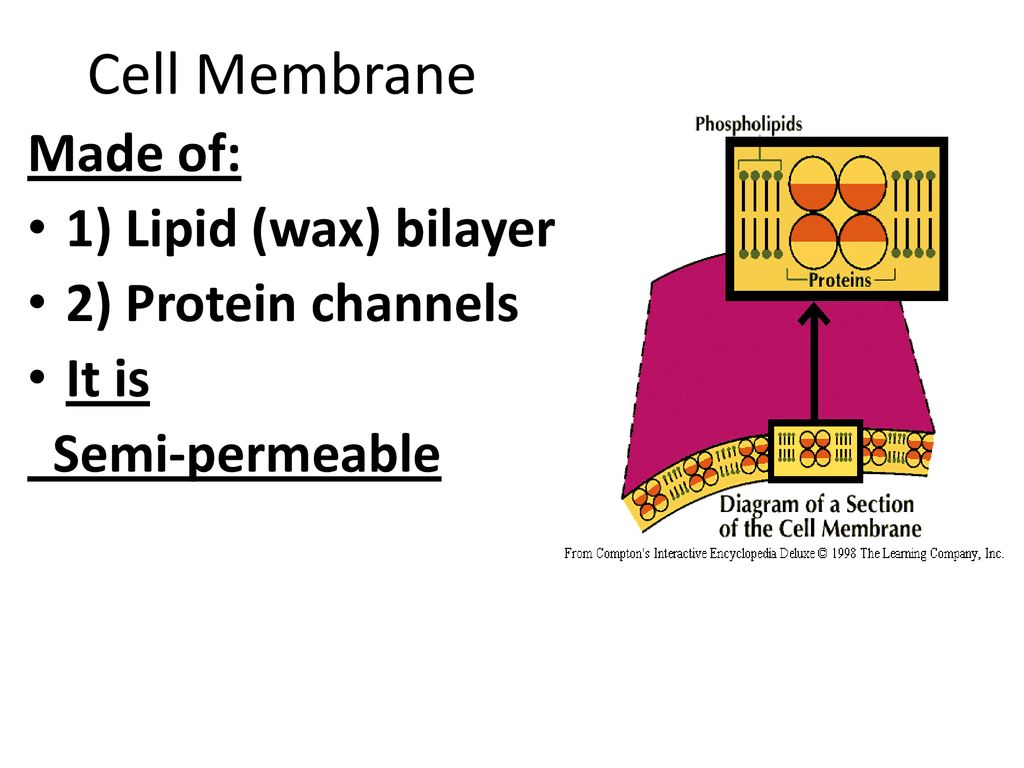 Cell Membrane

Made of:

• 1) Lipid (wax) bilayer
• 2) Protein channels
• It is
Semi-permeable

Phospholipids

Proteins

Diagram of a Section of the Cell Membrane

From Compton's Interactive Encyclopedia Deluxe © 1998 The Learning Company, Inc.